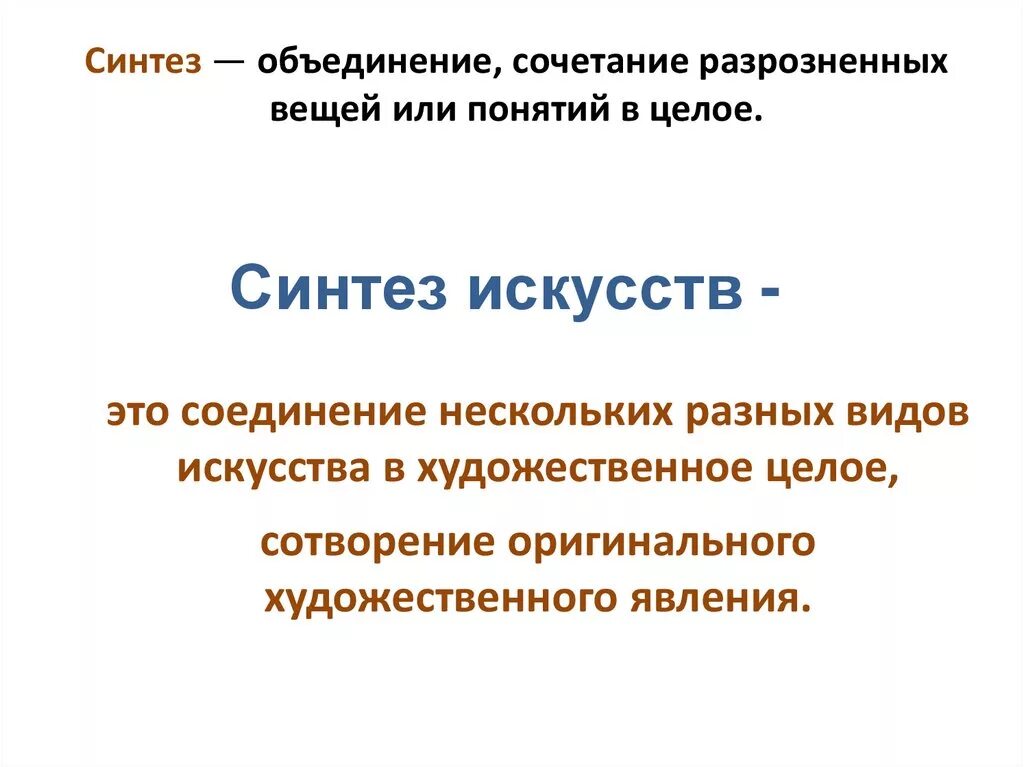 Синтез — объединение, сочетание разрозненных вещей или понятий в целое.

Синтез искусств -

это соединение нескольких разных видов искусства в художественное целое,

сотворение оригинального художественного явления.